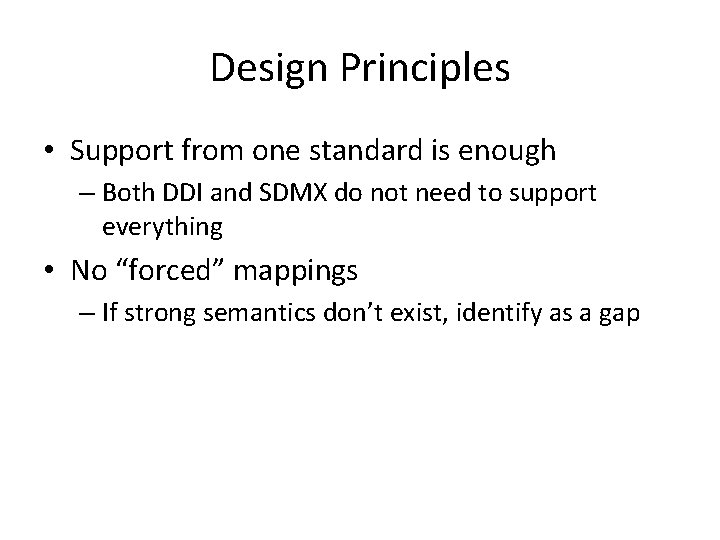 Design Principles

• Support from one standard is enough
– Both DDI and SDMX do not need to support everything

• No “forced” mappings
– If strong semantics don’t exist, identify as a gap